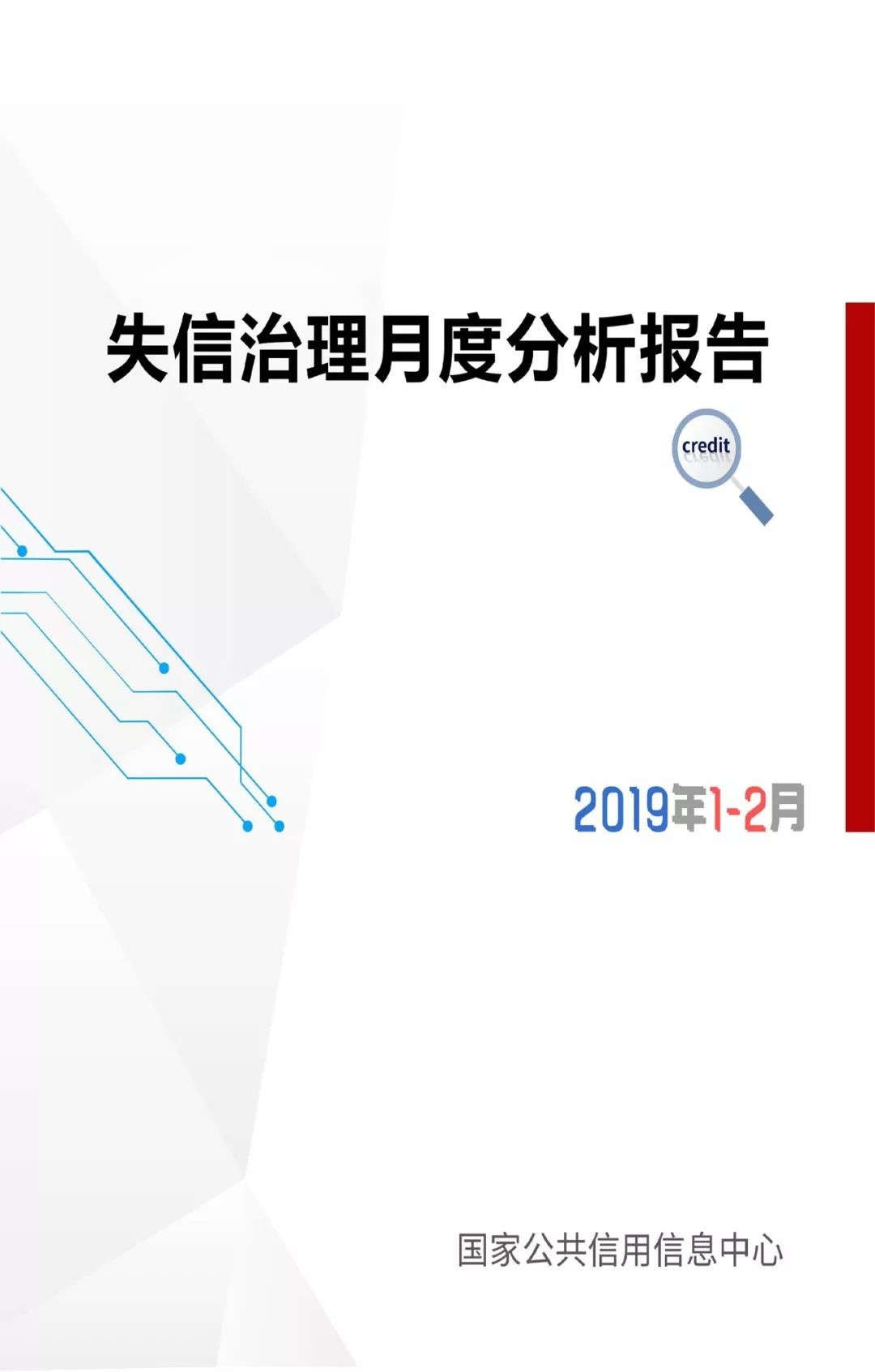 失信治理月度分析报告

credit

2019年1-2月

国家公共信用信息中心